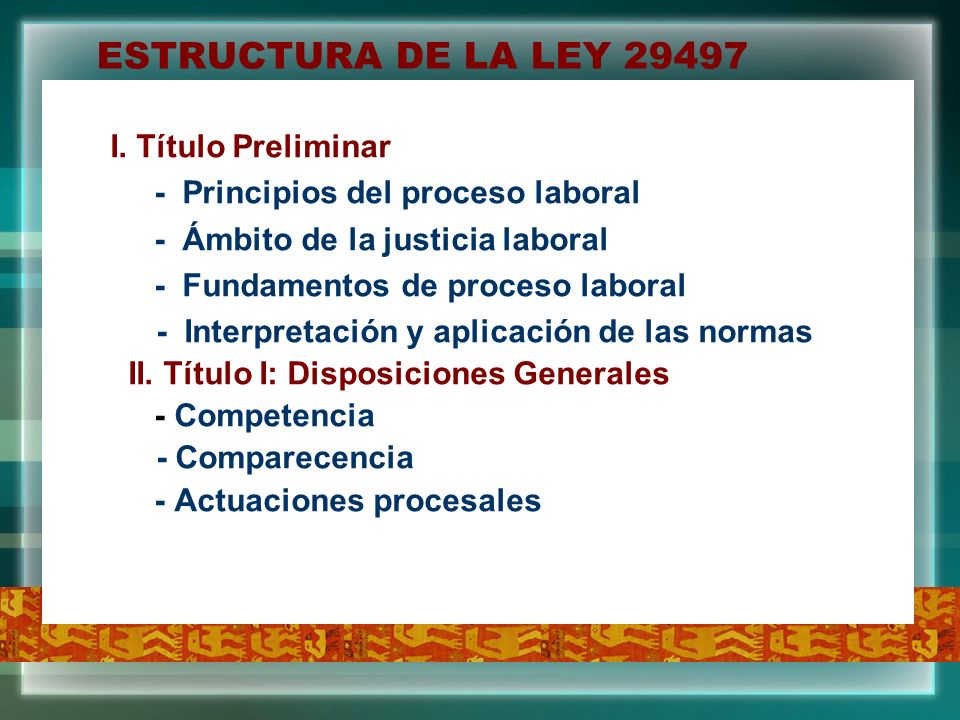 ESTRUCTURA DE LA LEY 29497

I. Título Preliminar
- Principios del proceso laboral
- Ámbito de la justicia laboral
- Fundamentos de proceso laboral
- Interpretación y aplicación de las normas
II. Título I: Disposiciones Generales
- Competencia
- Comparecencia
- Actuaciones procesales